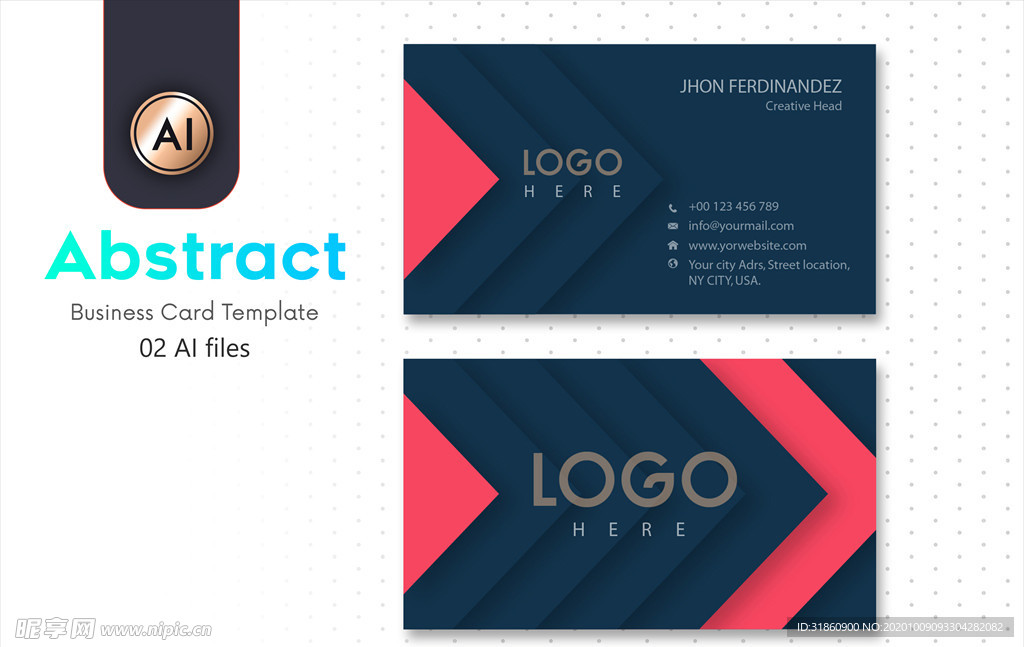 AI

Abstract

Business Card Template

02 AI files

JHON FERDINANDEZ
Creative Head

LOGO
HERE

+00 123 456 789
info@yourmail.com
www.yorwebsite.com
Your city Adrs, Street location, NY CITY, USA.

LOGO
HERE

昵享网 www.nipic.cn

ID:31860900 NO:20201009093304282082